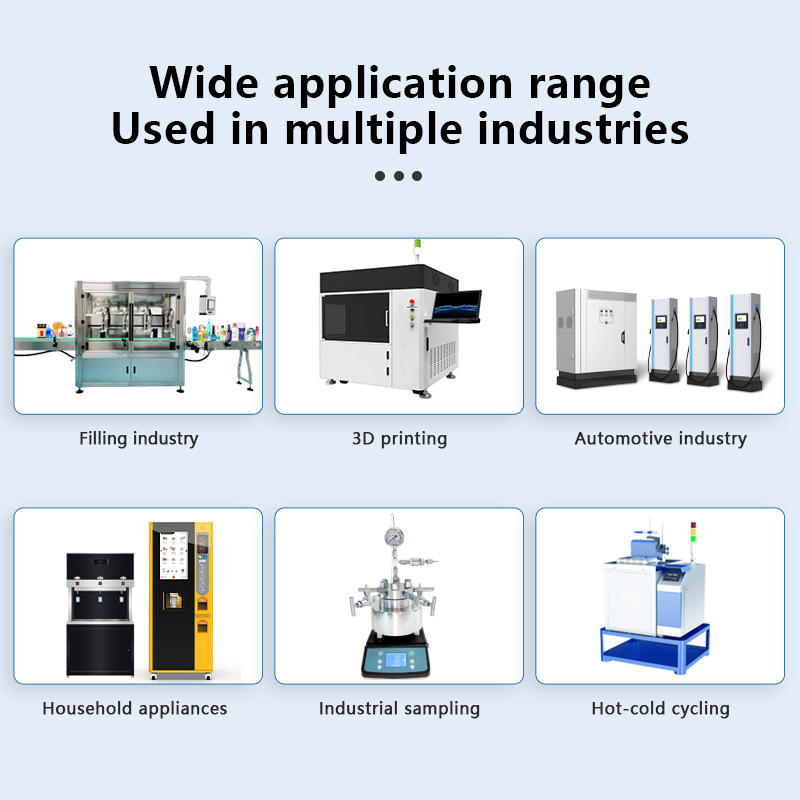 Wide application range
Used in multiple industries

Filling industry

3D printing

Automotive industry

Household appliances

Industrial sampling

Hot-cold cycling